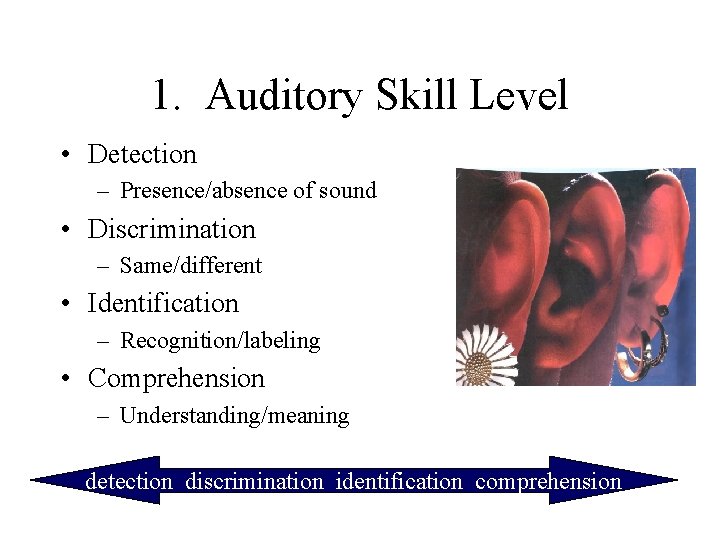 1. Auditory Skill Level

• Detection
– Presence/absence of sound
• Discrimination
– Same/different
• Identification
– Recognition/labeling
• Comprehension
– Understanding/meaning

detection discrimination identification comprehension